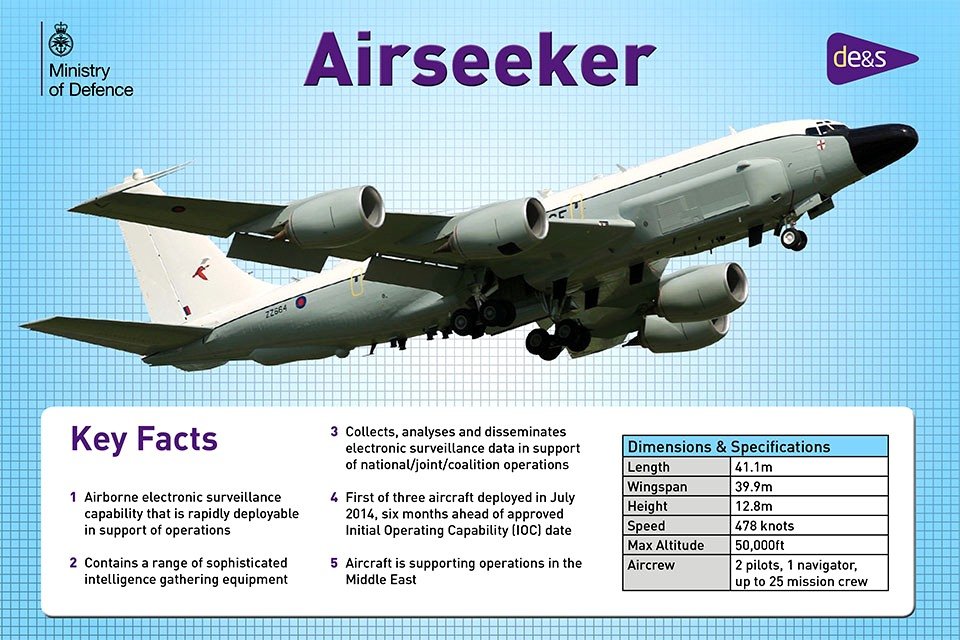 Ministry of Defence

Airseeker

de&s

ZZ664

Key Facts

1 Airborne electronic surveillance capability that is rapidly deployable in support of operations

2 Contains a range of sophisticated intelligence gathering equipment

3 Collects, analyses and disseminates electronic surveillance data in support of national/joint/coalition operations

4 First of three aircraft deployed in July 2014, six months ahead of approved Initial Operating Capability (IOC) date

5 Aircraft is supporting operations in the Middle East

| Dimensions & Specifications | |
|---|---|
| Length | 41.1m |
| Wingspan | 39.9m |
| Height | 12.8m |
| Speed | 478 knots |
| Max Altitude | 50,000ft |
| Aircrew | 2 pilots, 1 navigator, up to 25 mission crew |